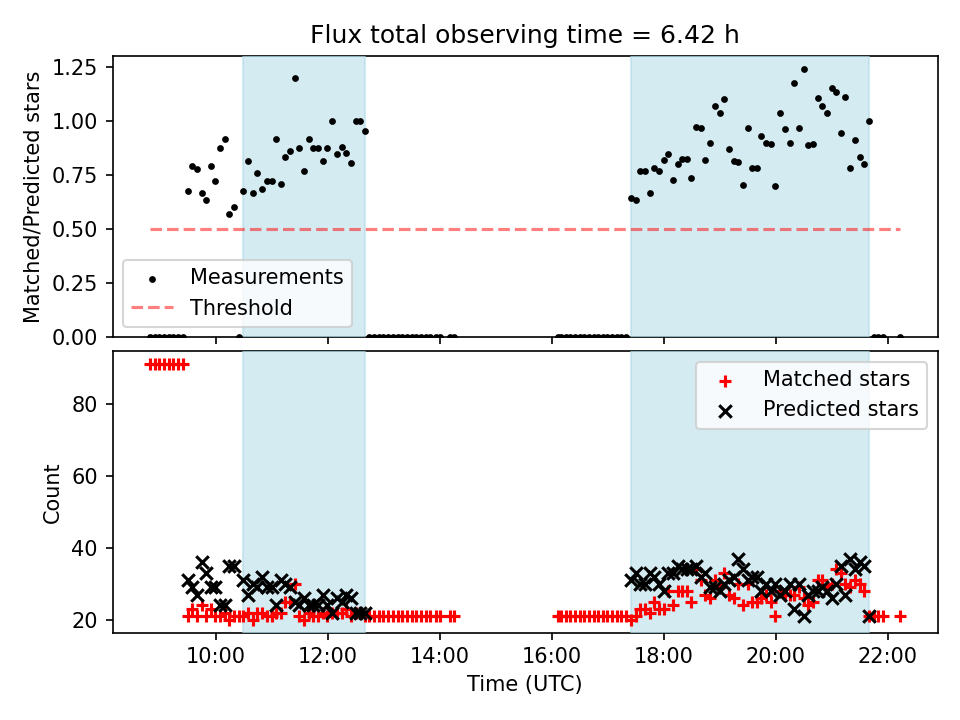 Flux total observing time = 6.42 h

Matched/Predicted stars

1.25
1.00
0.75
0.50
0.25
0.00

Measurements
Threshold

Count

80
60
40
20

Matched stars
Predicted stars

10:00
12:00
14:00
16:00
18:00
20:00
22:00

Time (UTC)